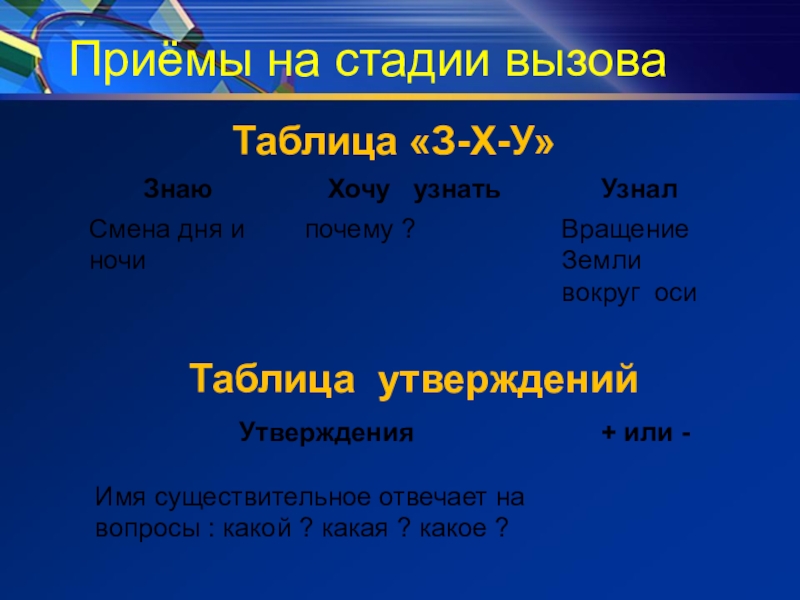 Приёмы на стадии вызова

Таблица «З-Х-У»

| Знаю | Хочу узнать | Узнал |
|---|---|---|
| Смена дня и ночи | почему ? | Вращение Земли вокруг оси |

Таблица утверждений

| Утверждения | + или - |
|---|---|
| Имя существительное отвечает на вопросы : какой ? какая ? какое ? | |